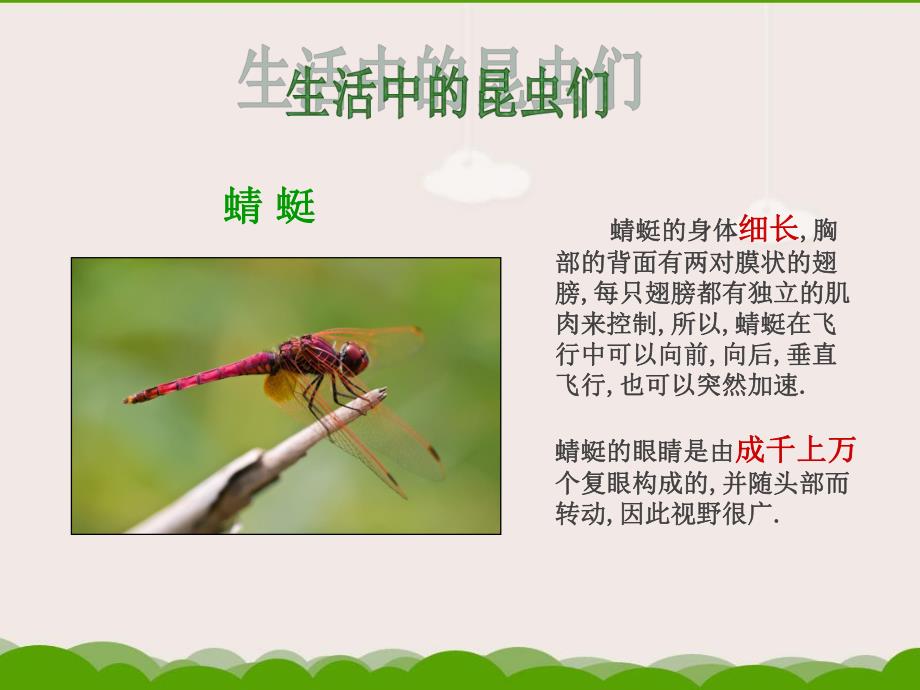 生活中的昆虫们

蜻 蜓

蜻蜓的身体细长, 胸部的背面有两对膜状的翅膀, 每只翅膀都有独立的肌肉来控制, 所以, 蜻蜓在飞行中可以向前, 向后, 垂直飞行, 也可以突然加速.

蜻蜓的眼睛是由成千上万个复眼构成的, 并随头部而转动, 因此视野很广.